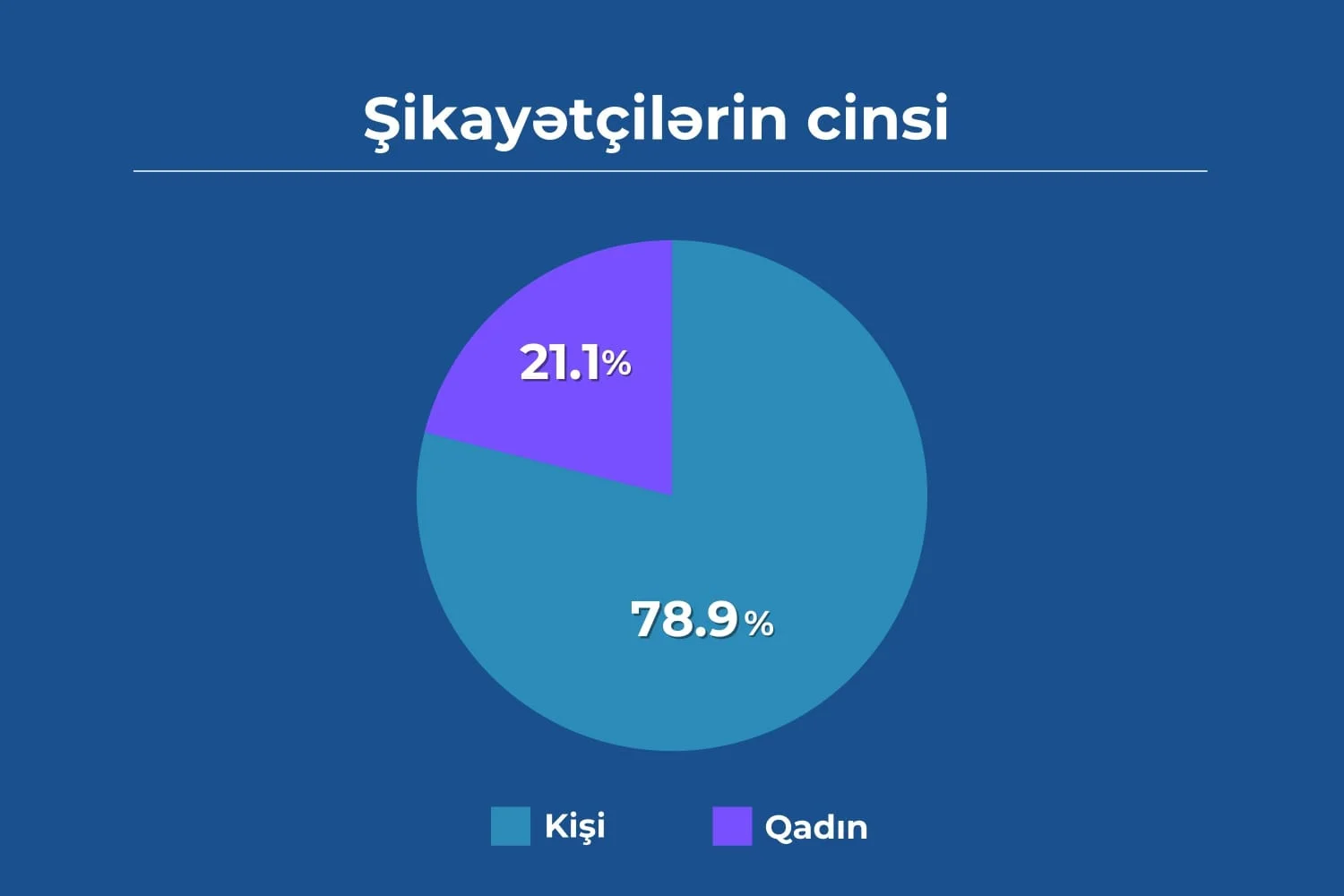 Şikayətçilərin cinsi

21.1%

78.9%

Kişi

Qadın